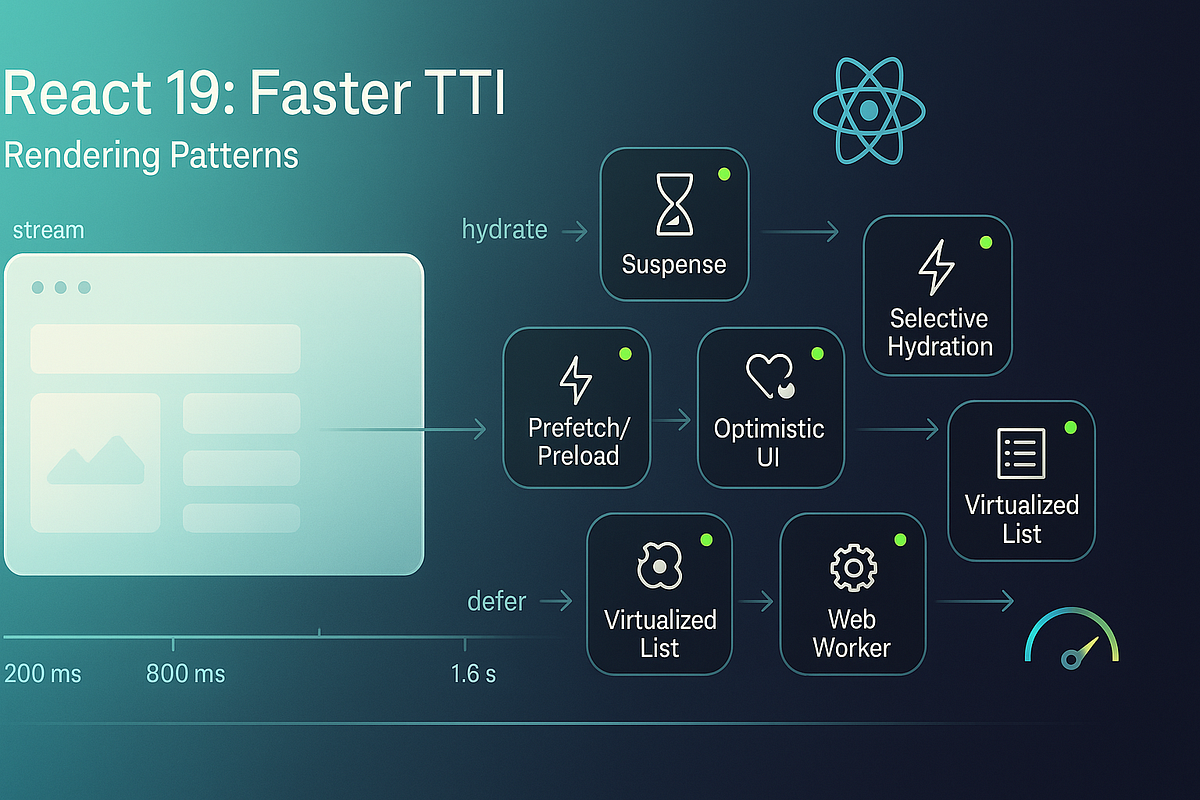 React 19: Faster TTI

Rendering Patterns

stream

hydrate

Suspense

Selective Hydration

Prefetch/ Preload

Optimistic UI

Virtualized List

defer

Virtualized List

Web Worker

200 ms

800 ms

1.6 s